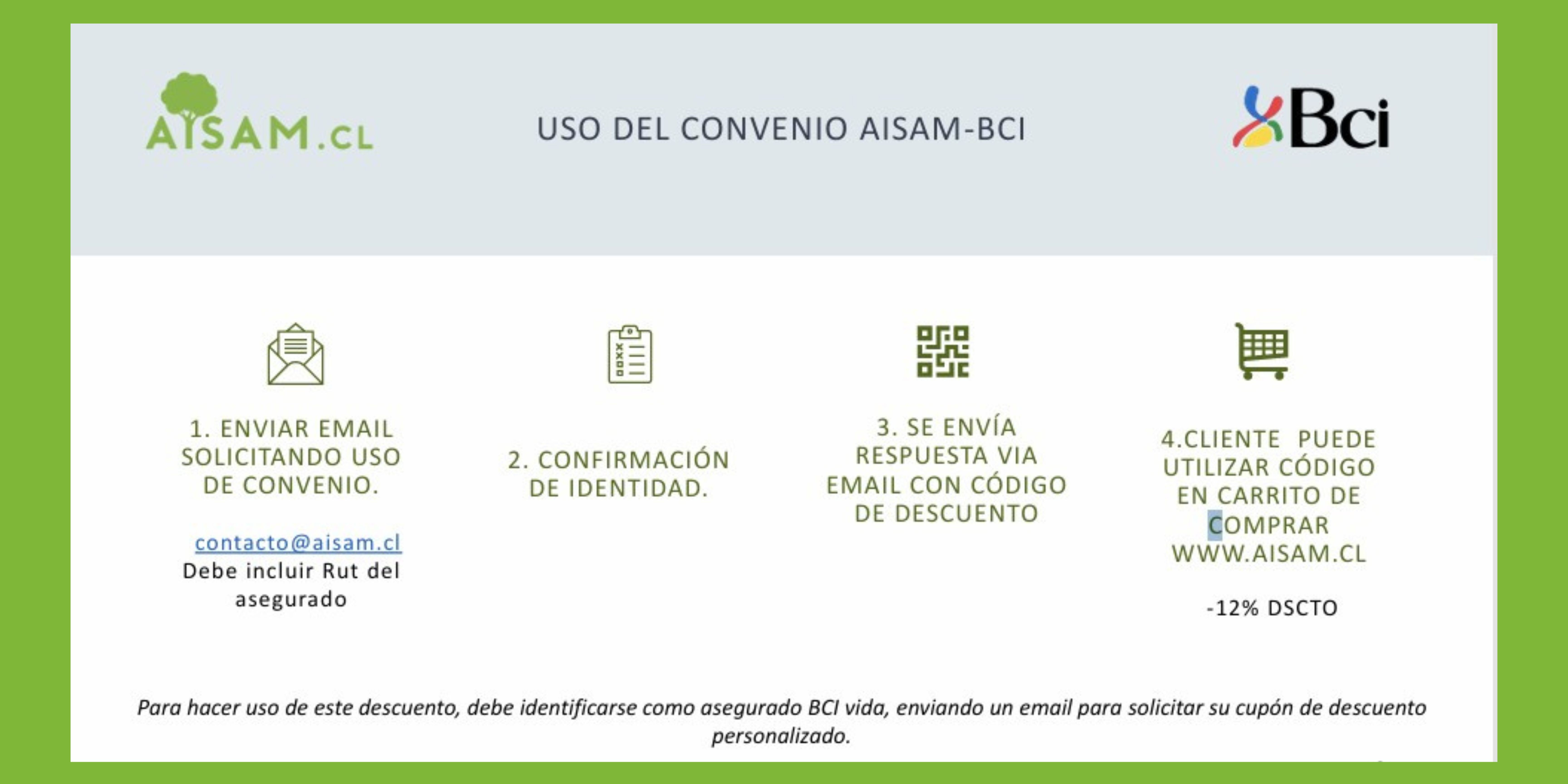 AISAM.CL

USO DEL CONVENIO AISAM-BCI

Bci

1. ENVIAR EMAIL SOLICITANDO USO DE CONVENIO.

contacto@aisam.cl
Debe incluir Rut del asegurado

2. CONFIRMACIÓN DE IDENTIDAD.

3. SE ENVÍA RESPUESTA VIA EMAIL CON CÓDIGO DE DESCUENTO

4.CLIENTE PUEDE UTILIZAR CÓDIGO EN CARRITO DE COMPRAR WWW.AISAM.CL

-12% DSCTO

Para hacer uso de este descuento, debe identificarse como asegurado BCI vida, enviando un email para solicitar su cupón de descuento personalizado.